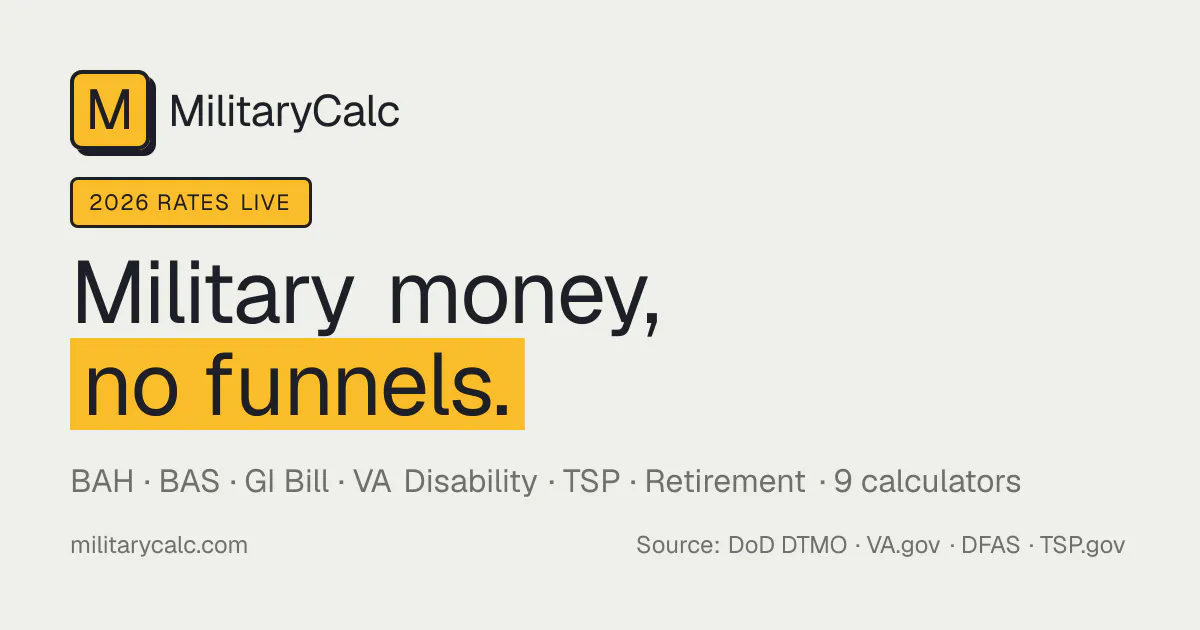 M MilitaryCalc

2026 RATES LIVE

Military money, no funnels.

BAH · BAS · GI Bill · VA Disability · TSP · Retirement · 9 calculators

militarycalc.com

Source: DoD DTMO · VA.gov · DFAS · TSP.gov